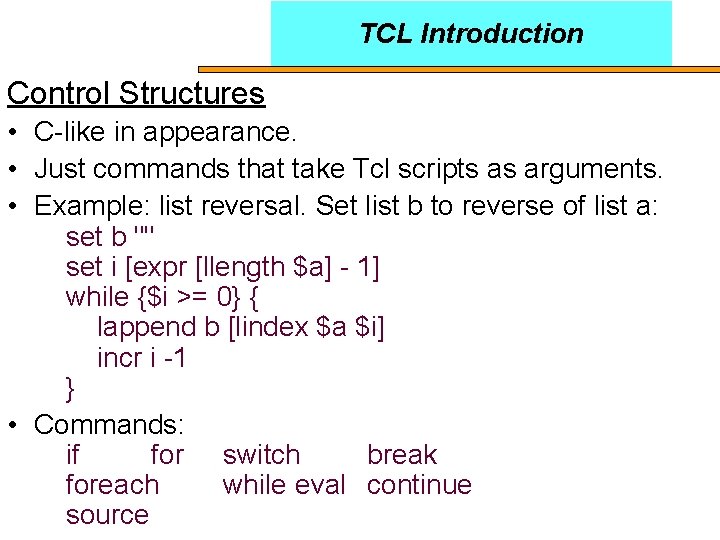 TCL Introduction

Control Structures

• C-like in appearance.
• Just commands that take Tcl scripts as arguments.
• Example: list reversal. Set list b to reverse of list a:

set b ""
set i [expr [llength $a] - 1]
while {$i >= 0} {
lappend b [lindex $a $i]
incr i -1
}

• Commands:

if for switch break
foreach while eval continue
source